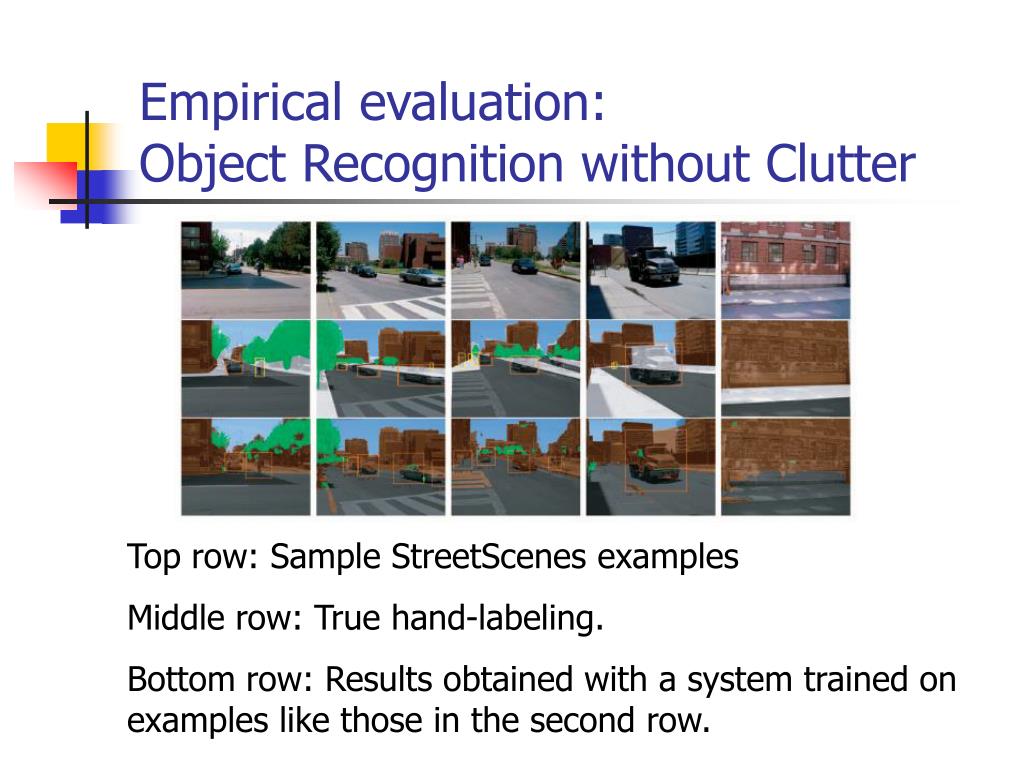 Empirical evaluation:
Object Recognition without Clutter

Top row: Sample StreetScenes examples

Middle row: True hand-labeling.

Bottom row: Results obtained with a system trained on examples like those in the second row.